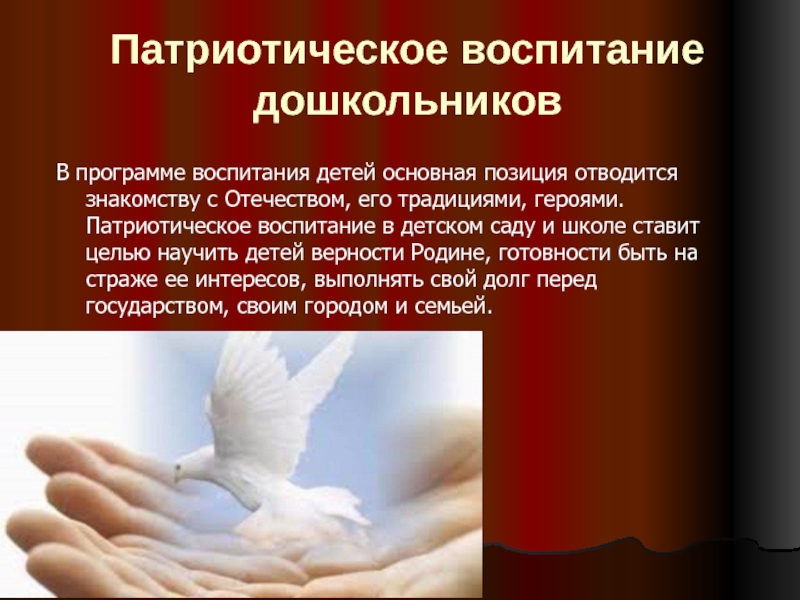 Патриотическое воспитание дошкольников

В программе воспитания детей основная позиция отводится знакомству с Отечеством, его традициями, героями. Патриотическое воспитание в детском саду и школе ставит целью научить детей верности Родине, готовности быть на страже ее интересов, выполнять свой долг перед государством, своим городом и семьей.